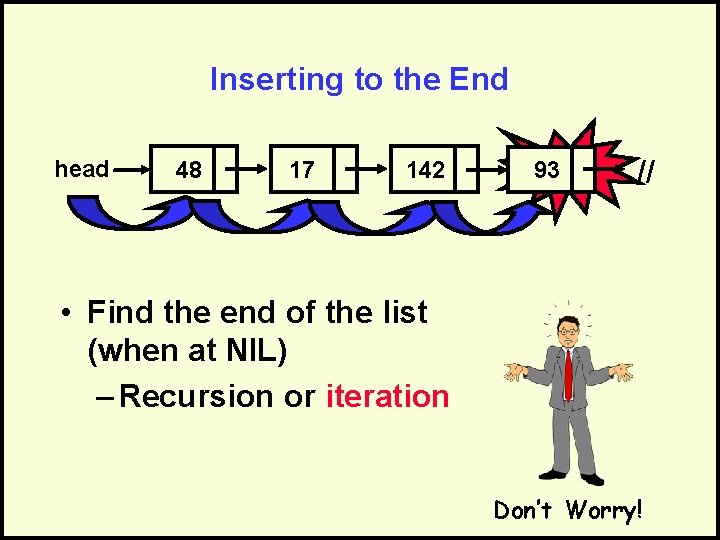 Inserting to the End

head 48 17 142 93 //

• Find the end of the list (when at NIL)
– Recursion or iteration

Don't Worry!